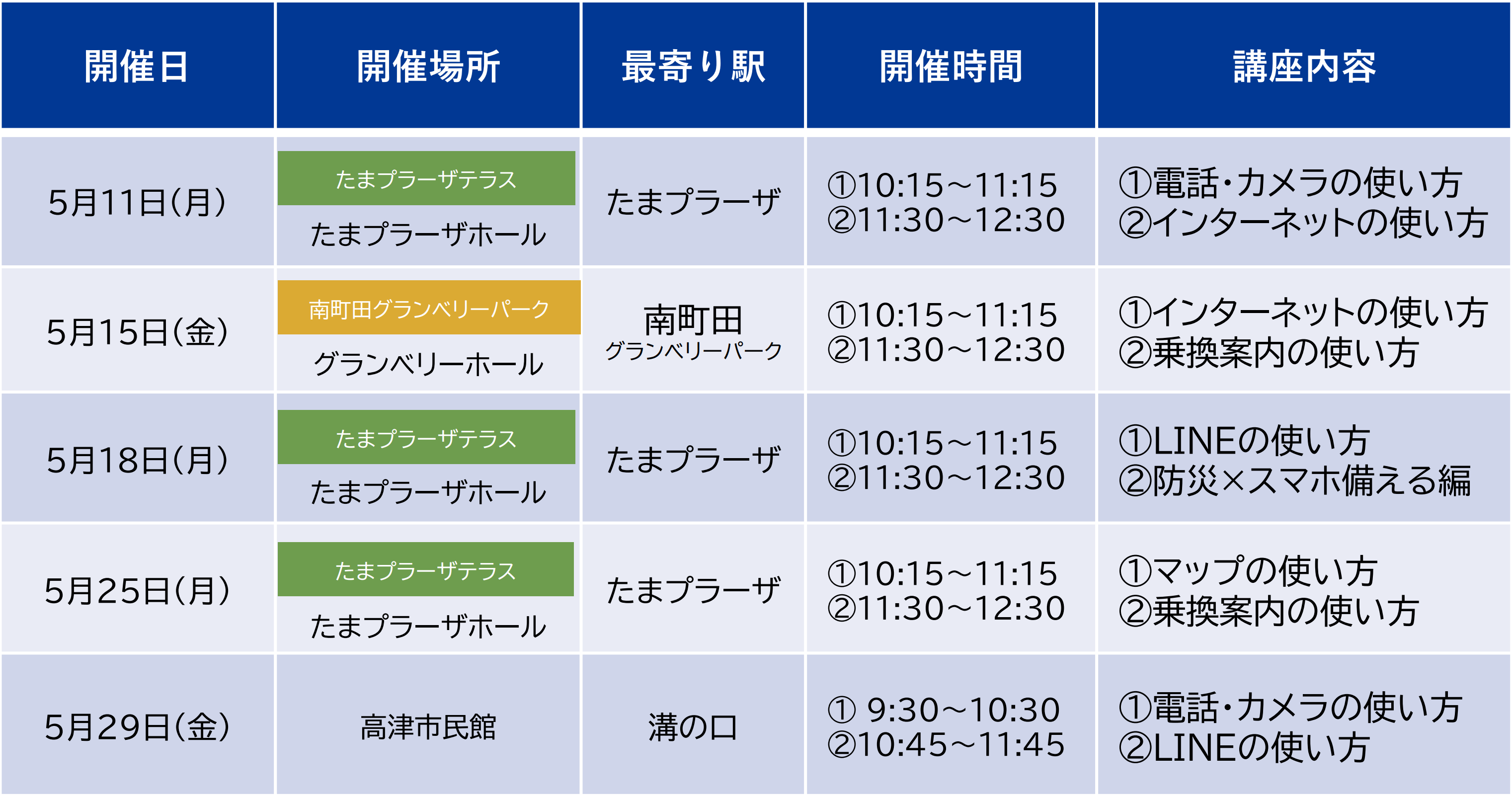 | 開催日 | 開催場所 | 最寄り駅 | 開催時間 | 講座内容 |
|---|---|---|---|---|
| 5月11日(月) | たまプラーザテラス たまプラーザホール | たまプラーザ | ①10:15～11:15 ②11:30～12:30 | ①電話・カメラの使い方 ②インターネットの使い方 |
| 5月15日(金) | 南町田グランベリーパーク グランベリーホール | 南町田 グランベリーパーク | ①10:15～11:15 ②11:30～12:30 | ①インターネットの使い方 ②乗換案内の使い方 |
| 5月18日(月) | たまプラーザテラス たまプラーザホール | たまプラーザ | ①10:15～11:15 ②11:30～12:30 | ①LINEの使い方 ②防災×スマホ備える編 |
| 5月25日(月) | たまプラーザテラス たまプラーザホール | たまプラーザ | ①10:15～11:15 ②11:30～12:30 | ①マップの使い方 ②乗換案内の使い方 |
| 5月29日(金) | 高津市民館 | 溝の口 | ① 9:30～10:30 ②10:45～11:45 | ①電話・カメラの使い方 ②LINEの使い方 |